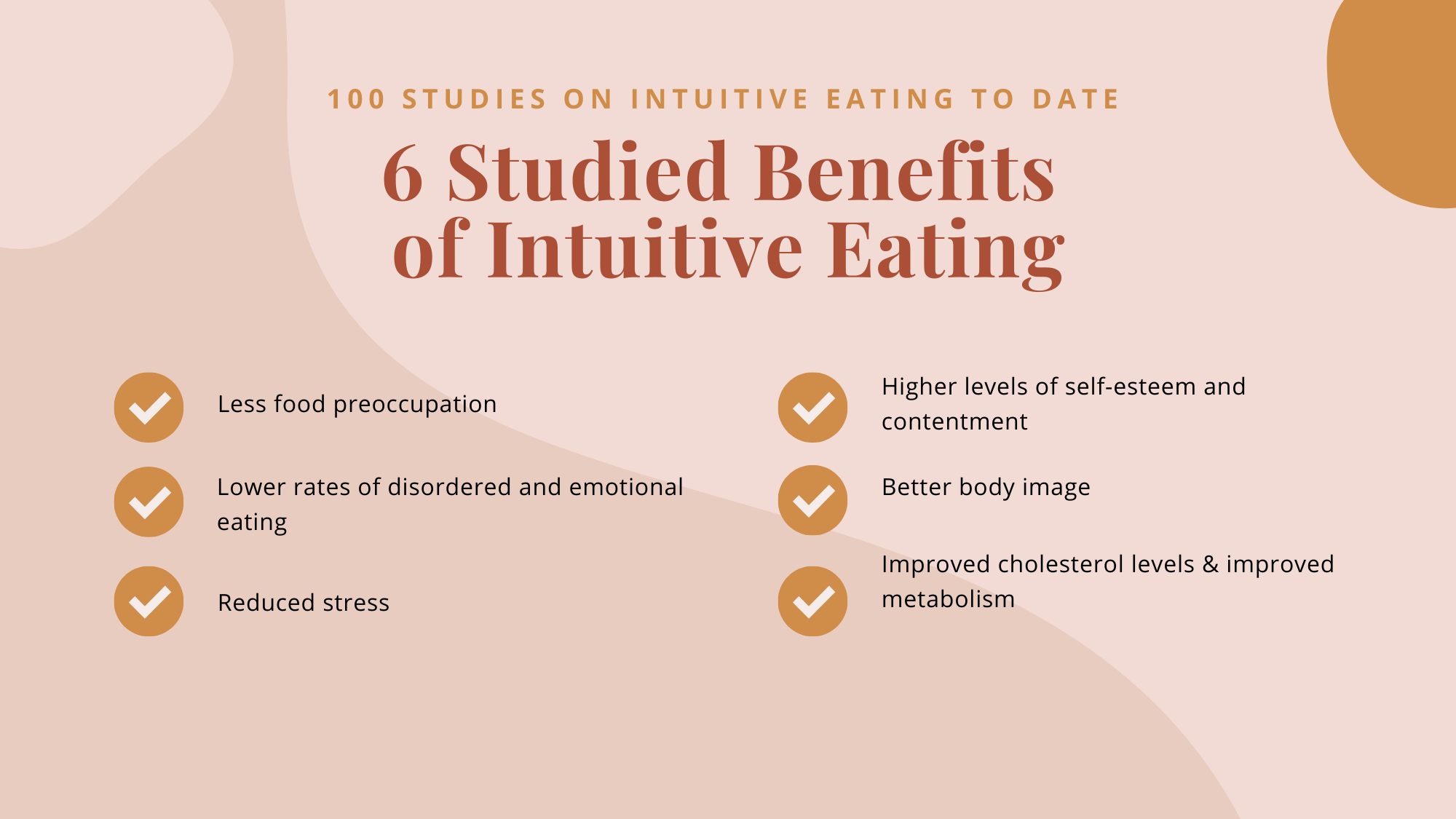 100 STUDIES ON INTUITIVE EATING TO DATE

6 Studied Benefits of Intuitive Eating

Less food preoccupation

Lower rates of disordered and emotional eating

Reduced stress

Higher levels of self-esteem and contentment

Better body image

Improved cholesterol levels & improved metabolism